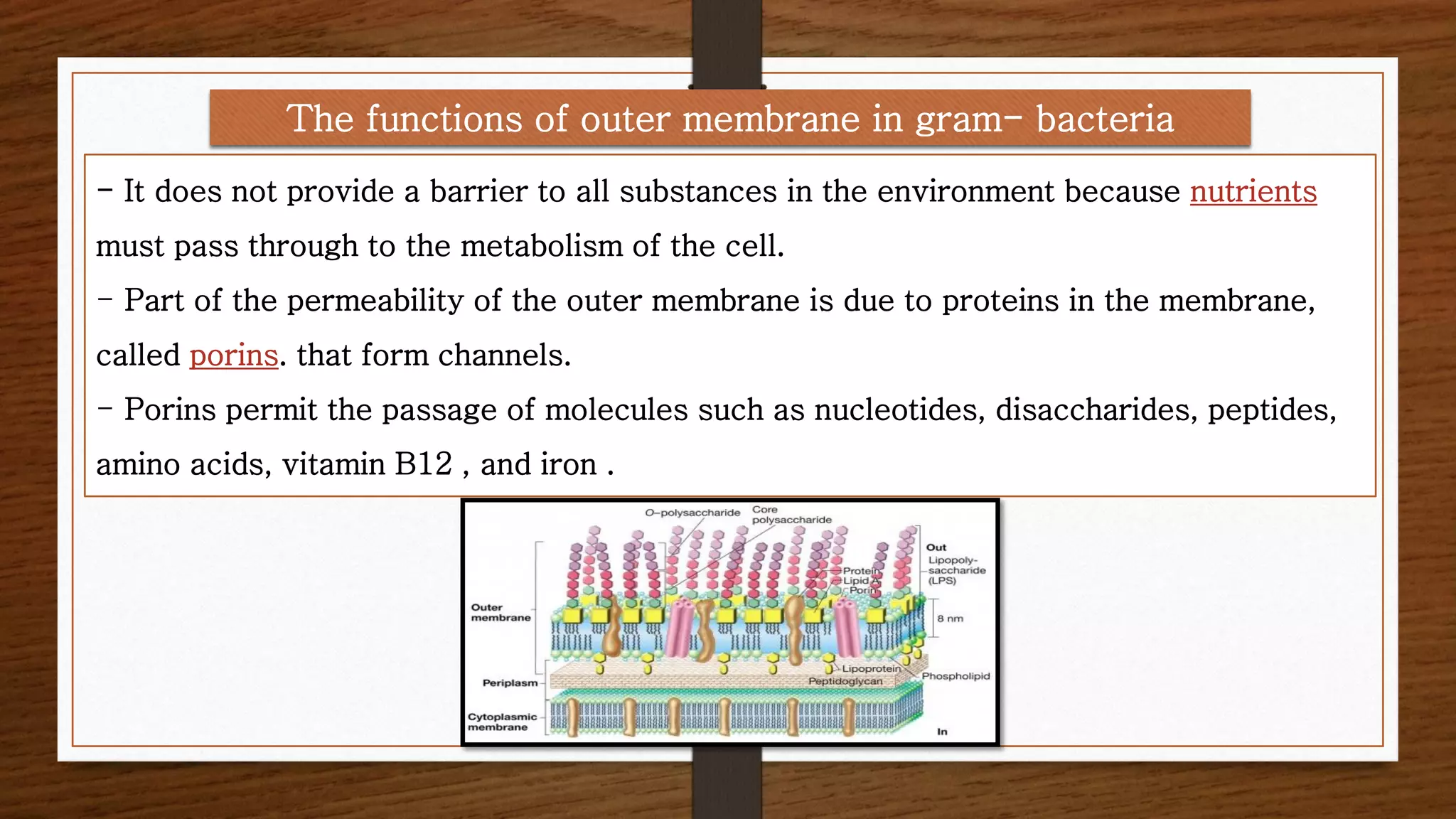 The functions of outer membrane in gram- bacteria

- It does not provide a barrier to all substances in the environment because nutrients must pass through to the metabolism of the cell.

- Part of the permeability of the outer membrane is due to proteins in the membrane, called porins. that form channels.

- Porins permit the passage of molecules such as nucleotides, disaccharides, peptides, amino acids, vitamin B12 , and iron .

O-polysaccharide
Core polysaccharide
Out
Lipopoly-saccharide (LPS)
Protein
Lipid A
Porin
Outer membrane
8 nm
Lipoprotein
Peptidoglycan
Phospholipid
Periplasm
Cytoplasmic membrane
In